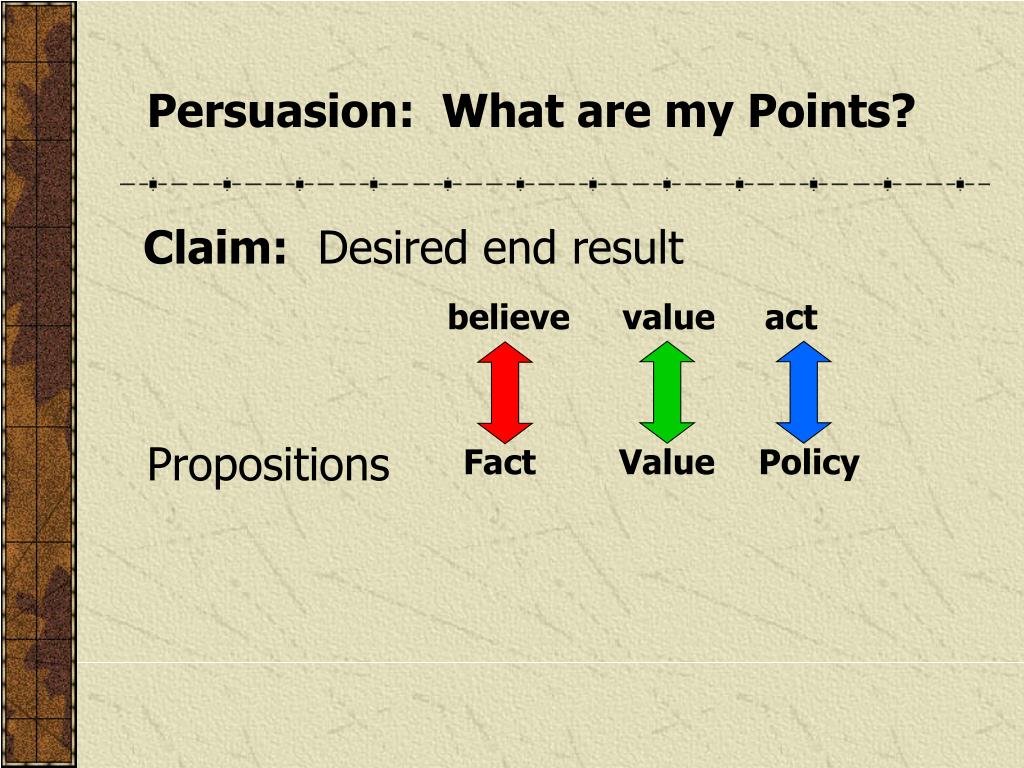 Persuasion: What are my Points?

Claim: Desired end result

believe value act

Propositions Fact Value Policy